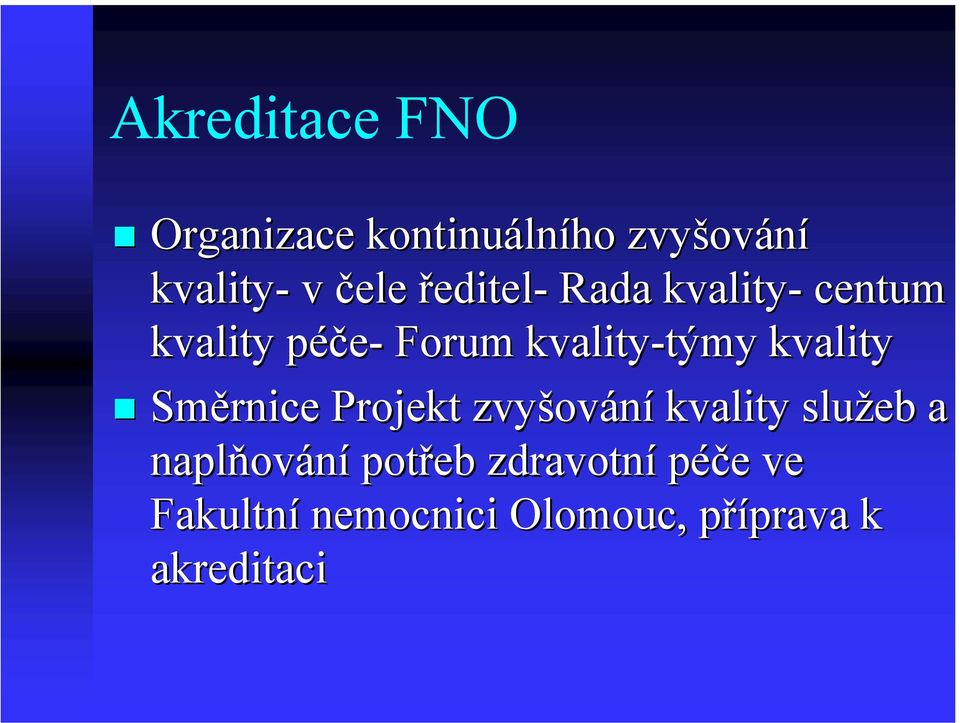 Akreditace FNO

Organizace kontinuálního zvyšování kvality- v čele ředitel- Rada kvality- centum kvality péče- Forum kvality-týmy kvality

Směrnice Projekt zvyšování kvality služeb a naplňování potřeb zdravotní péče ve Fakultní nemocnici Olomouc, příprava k akreditaci